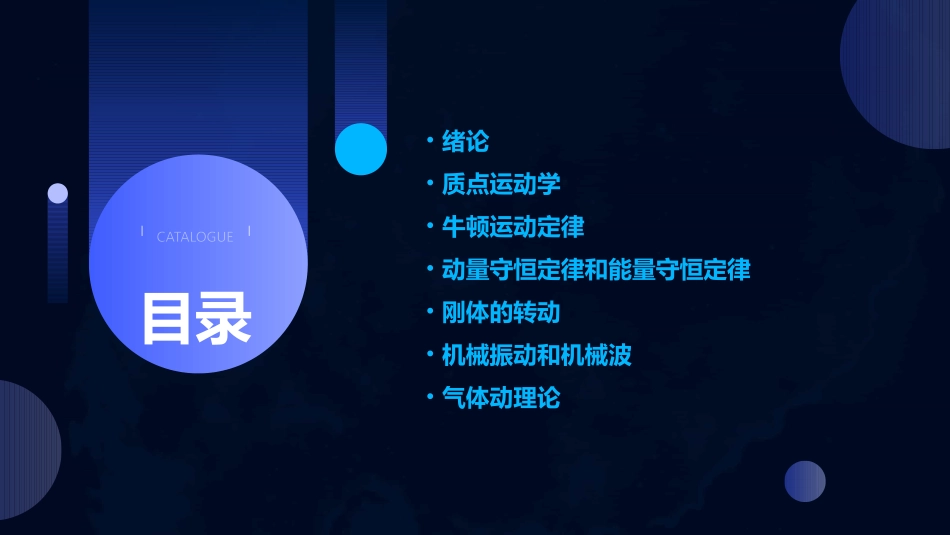 CATALOGUE

目录

• 绪论
• 质点运动学
• 牛顿运动定律
• 动量守恒定律和能量守恒定律
• 刚体的转动
• 机械振动和机械波
• 气体动理论